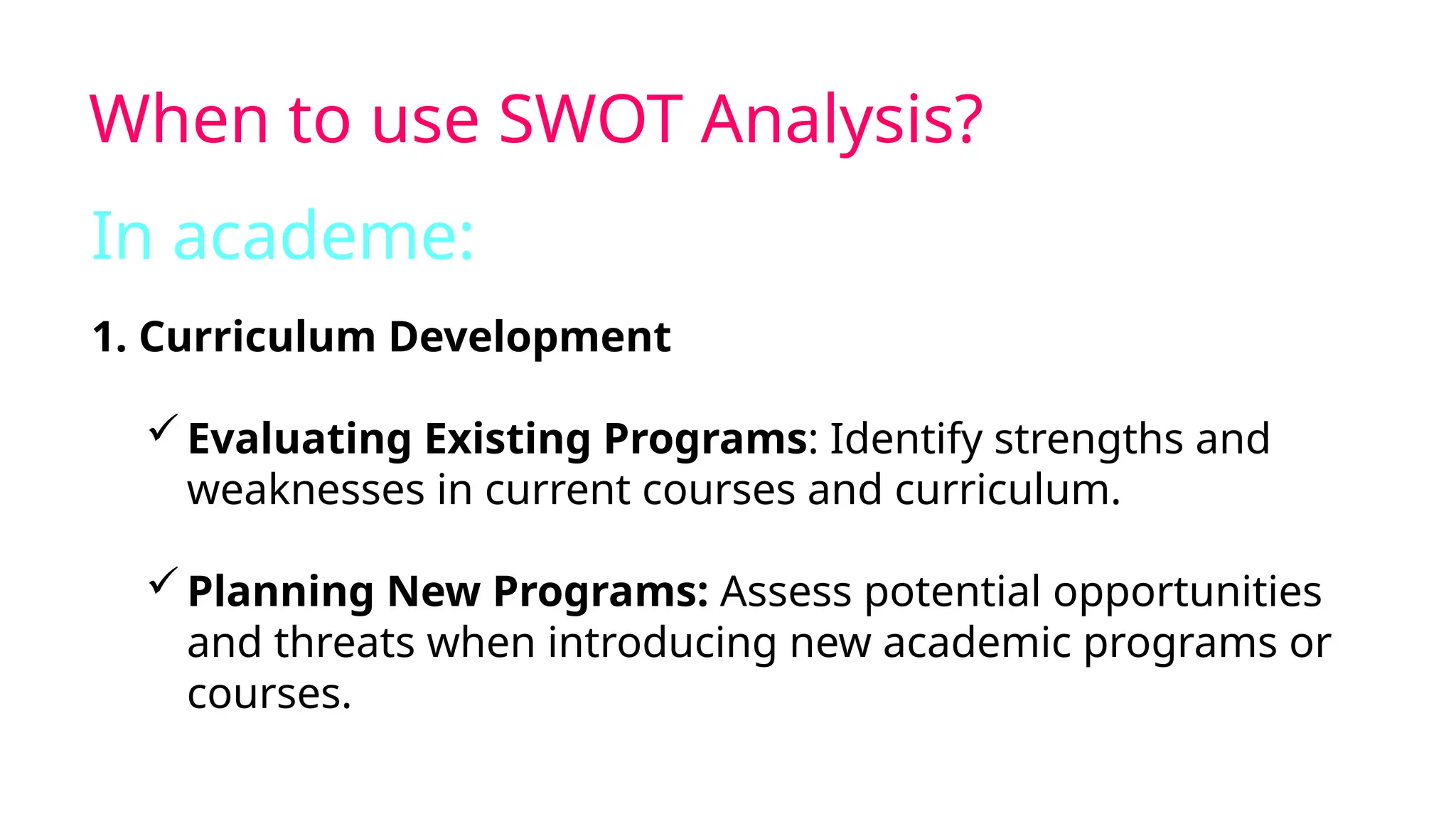 When to use SWOT Analysis?

In academe:

1. Curriculum Development

✓ Evaluating Existing Programs: Identify strengths and weaknesses in current courses and curriculum.

✓ Planning New Programs: Assess potential opportunities and threats when introducing new academic programs or courses.